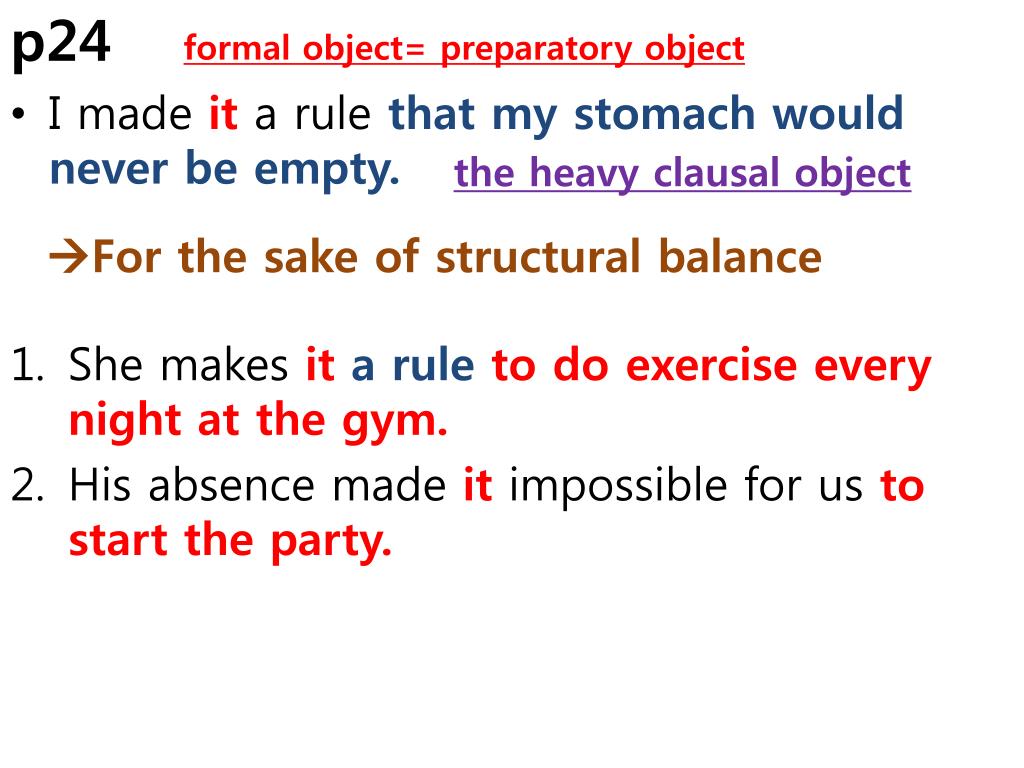 p24 formal object= preparatory object

• I made it a rule that my stomach would never be empty. the heavy clausal object

→For the sake of structural balance

1. She makes it a rule to do exercise every night at the gym.
2. His absence made it impossible for us to start the party.